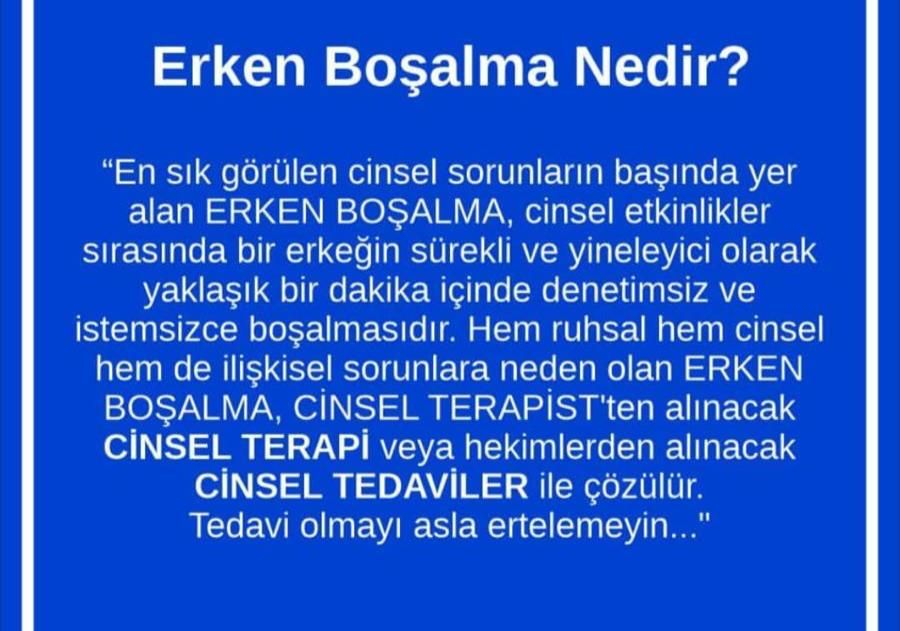 Erken Boşalma Nedir?

“En sık görülen cinsel sorunların başında yer alan ERKEN BOŞALMA, cinsel etkinlikler sırasında bir erkeğin sürekli ve yineleyici olarak yaklaşık bir dakika içinde denetimsiz ve istemsizce boşalmasıdır. Hem ruhsal hem cinsel hem de ilişkisel sorunlara neden olan ERKEN BOŞALMA, CİNSEL TERAPİST'ten alınacak CİNSEL TERAPİ veya hekimlerden alınacak CİNSEL TEDAVİLER ile çözülür. Tedavi olmayı asla ertelemeyin..."